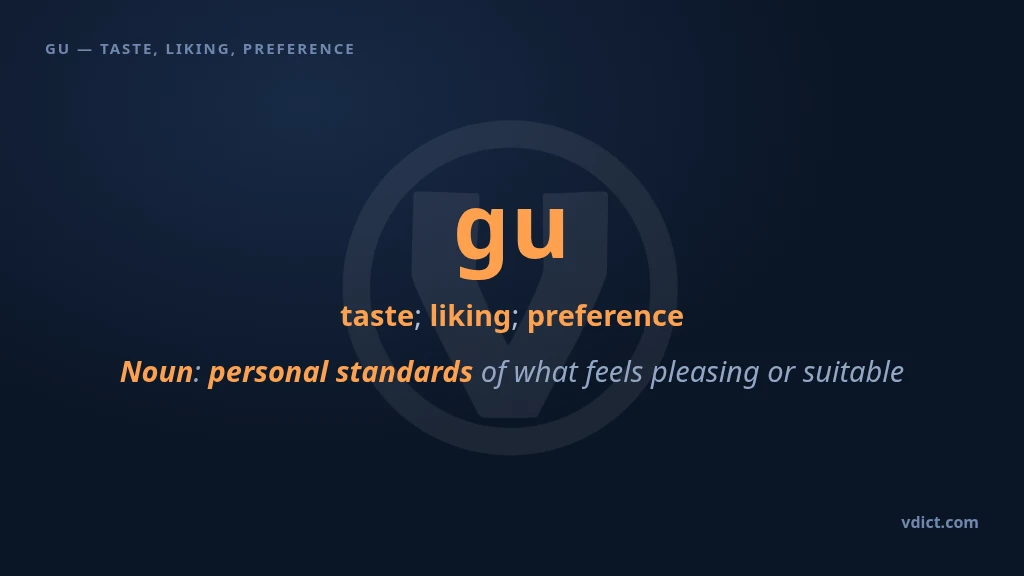 GU — TASTE, LIKING, PREFERENCE

gu

taste; liking; preference

Noun: personal standards of what feels pleasing or suitable

vdict.com